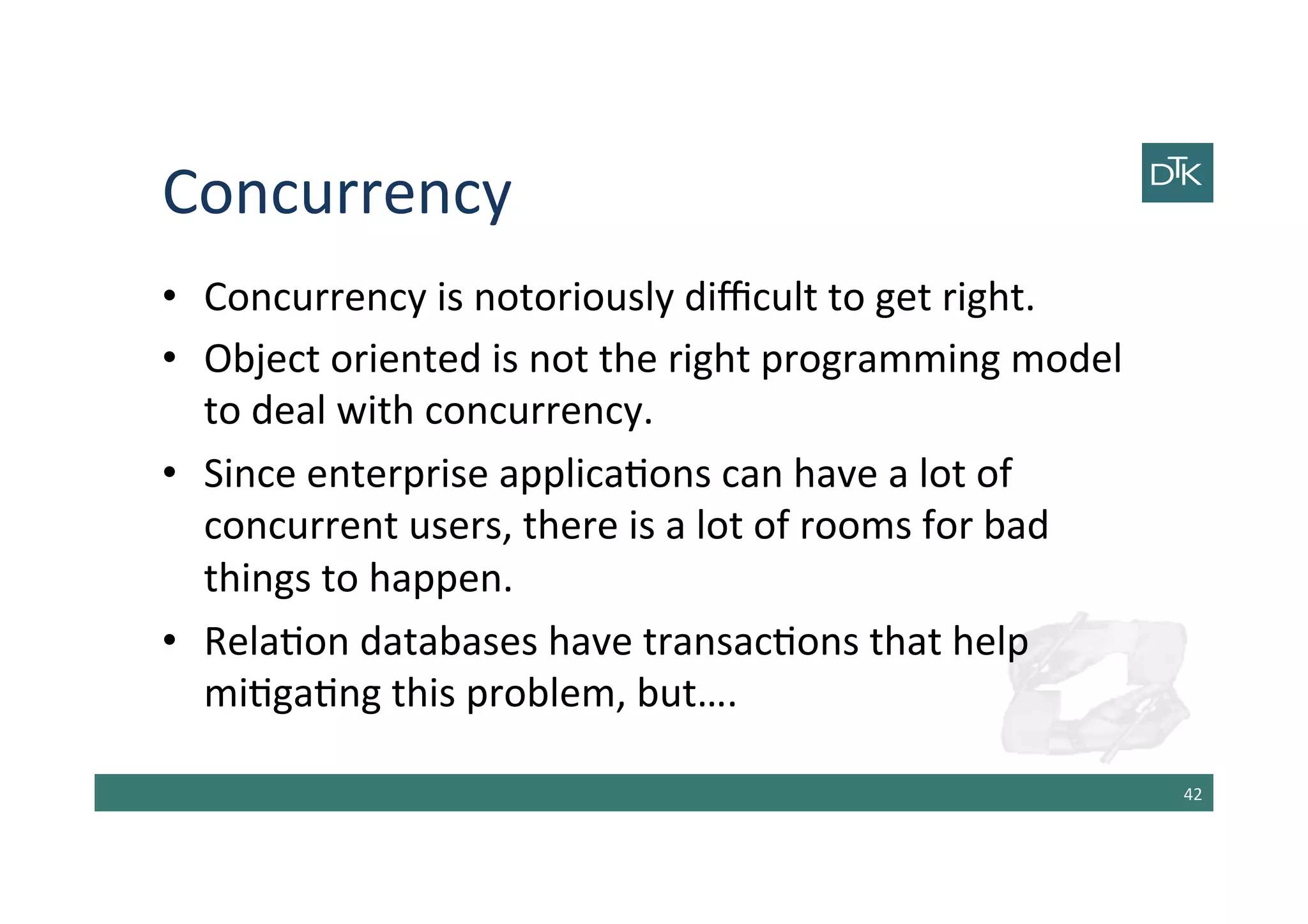 Concurrency

DTK

• Concurrency is notoriously difficult to get right.

• Object oriented is not the right programming model to deal with concurrency.

• Since enterprise applications can have a lot of concurrent users, there is a lot of rooms for bad things to happen.

• Relation databases have transactions that help mitigating this problem, but….

42